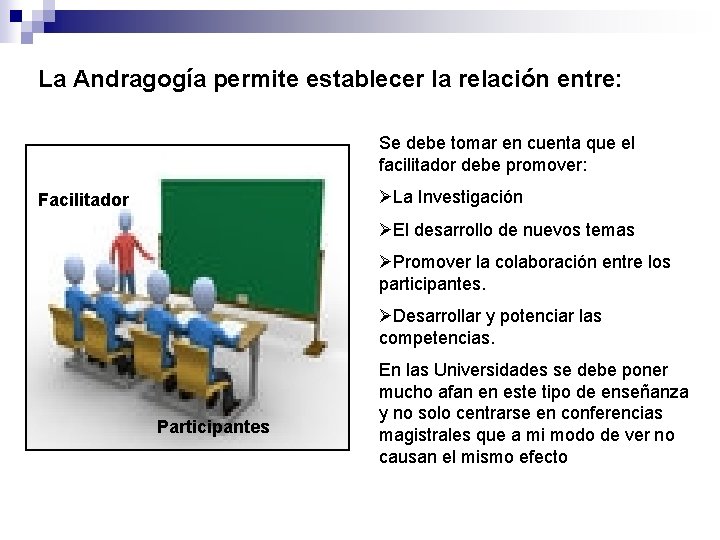 La Andragogía permite establecer la relación entre:

Facilitador

Participantes

Se debe tomar en cuenta que el facilitador debe promover:

➢La Investigación

➢El desarrollo de nuevos temas

➢Promover la colaboración entre los participantes.

➢Desarrollar y potenciar las competencias.

En las Universidades se debe poner mucho afan en este tipo de enseñanza y no solo centrarse en conferencias magistrales que a mi modo de ver no causan el mismo efecto